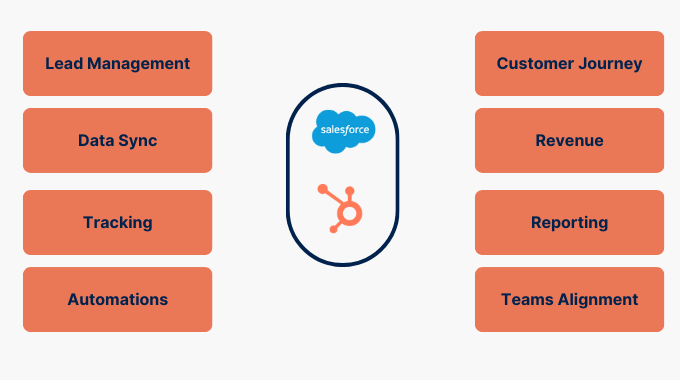 Lead Management

Data Sync

Tracking

Automations

salesforce

Customer Journey

Revenue

Reporting

Teams Alignment